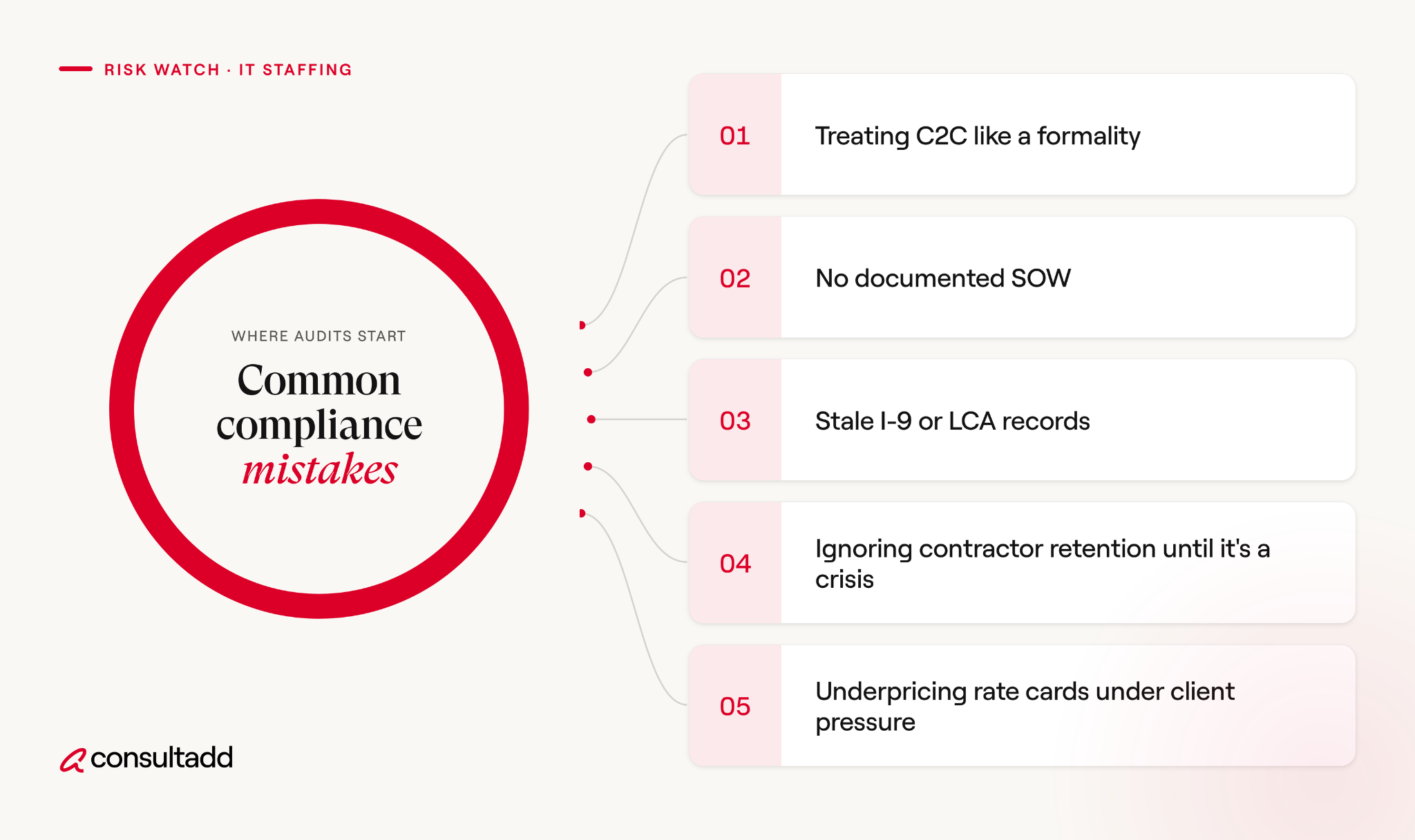 RISK WATCH · IT STAFFING

WHERE AUDITS START

Common compliance mistakes

01 Treating C2C like a formality

02 No documented SOW

03 Stale I-9 or LCA records

04 Ignoring contractor retention until it's a crisis

05 Underpricing rate cards under client pressure

consultadd